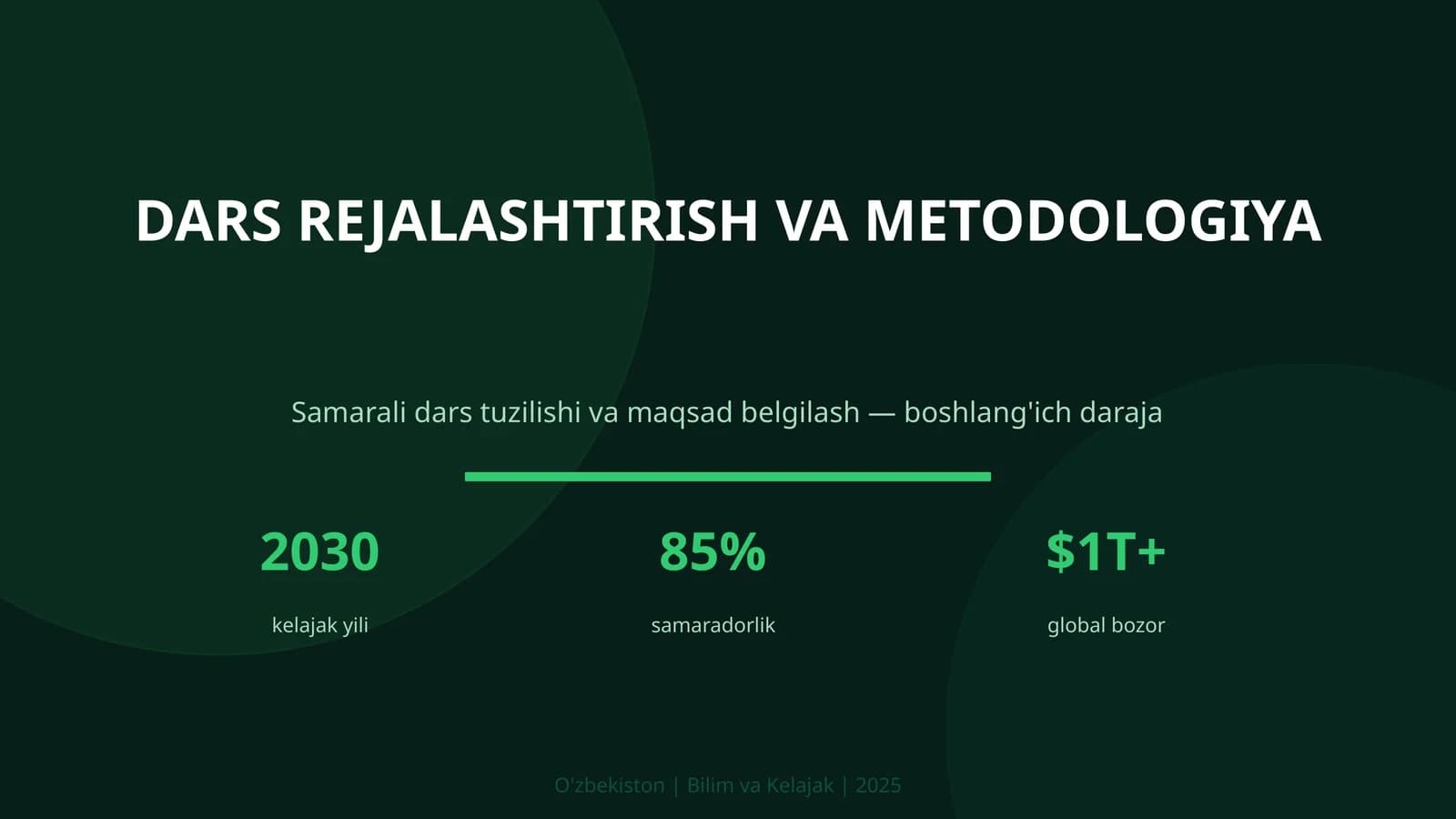 DARS REJALASHTIRISH VA METODOLOGIYA

Samarali dars tuzilishi va maqsad belgilash — boshlang'ich daraja

2030
kelajak yili

85%
samaradorlik

$1T+
global bozor

O'zbekiston | Bilim va Kelajak | 2025